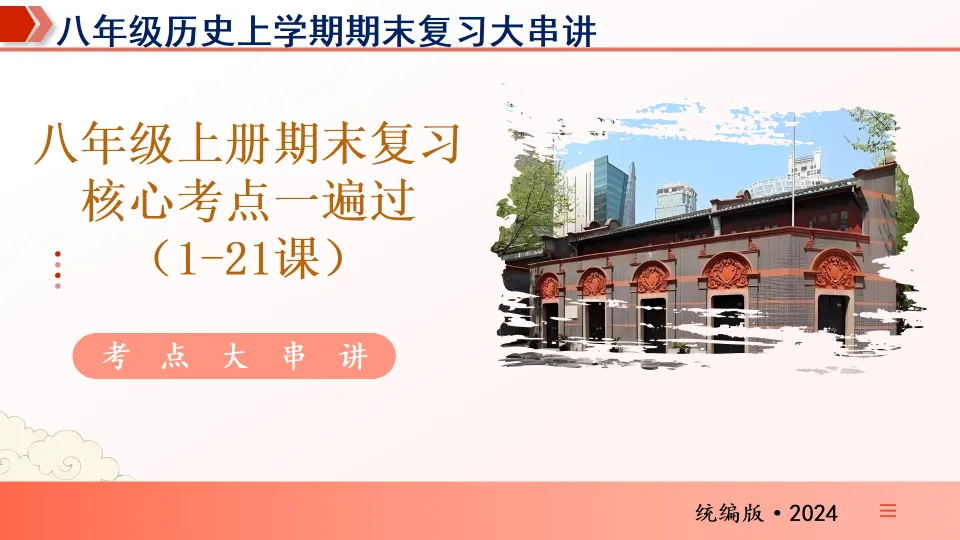 八年级历史上学期期末复习大串讲

八年级上册期末复习
核心考点一遍过
（1-21课）

考 点 大 串 讲

统编版 • 2024